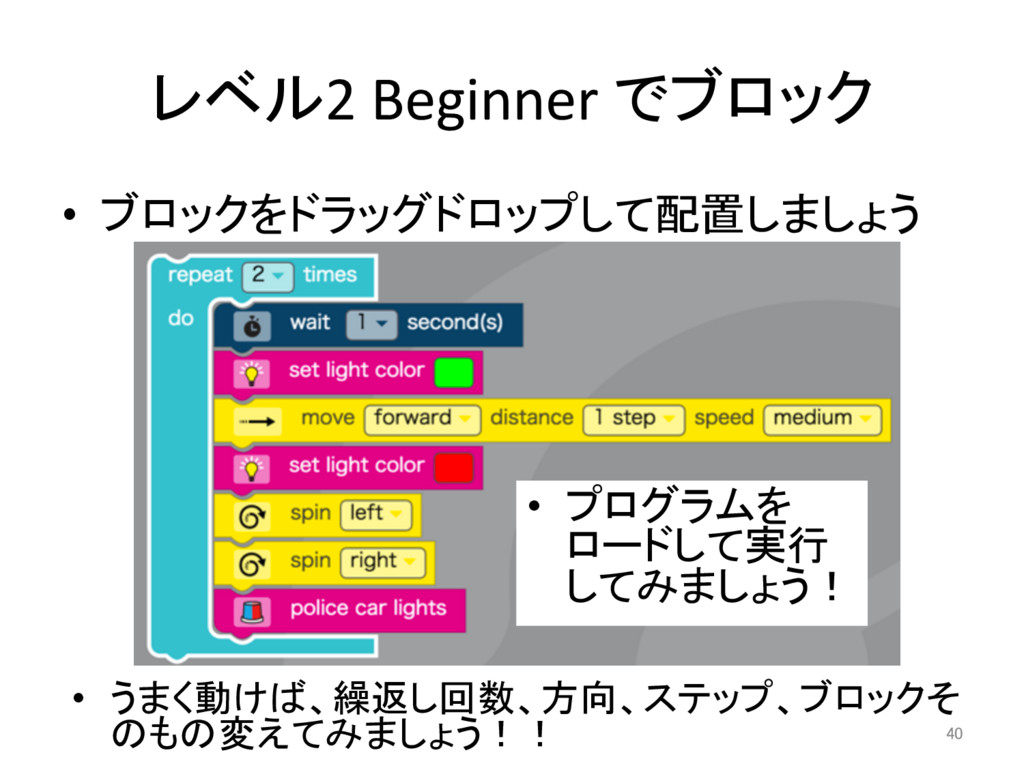 レベル2 Beginner でブロック

• ブロックをドラッグドロップして配置しましょう

repeat 2 times
do
wait 1 second(s)
set light color
move forward distance 1 step speed medium
set light color
spin left
spin right
police car lights

• プログラムをロードして実行してみましょう！

• うまく動けば、繰返し回数、方向、ステップ、ブロックそのもの変えてみましょう！！

40